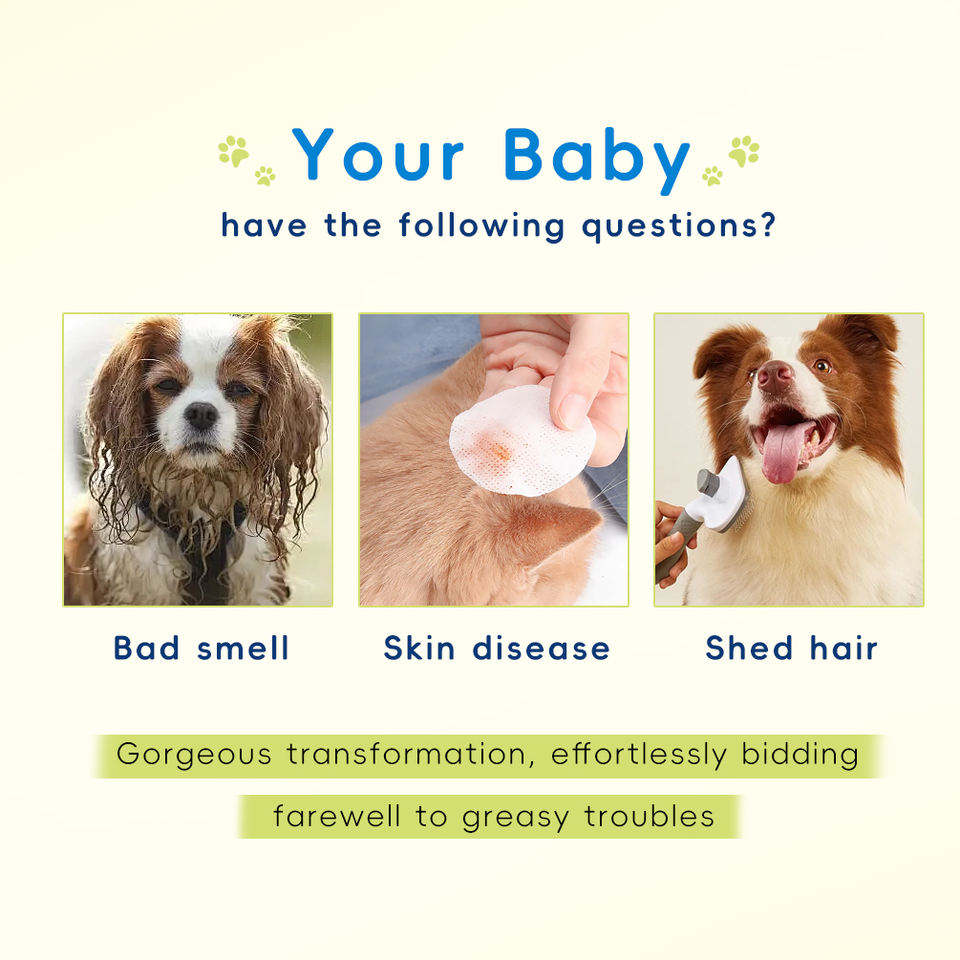 Your Baby

have the following questions?

Bad smell

Skin disease

Shed hair

Gorgeous transformation, effortlessly bidding farewell to greasy troubles